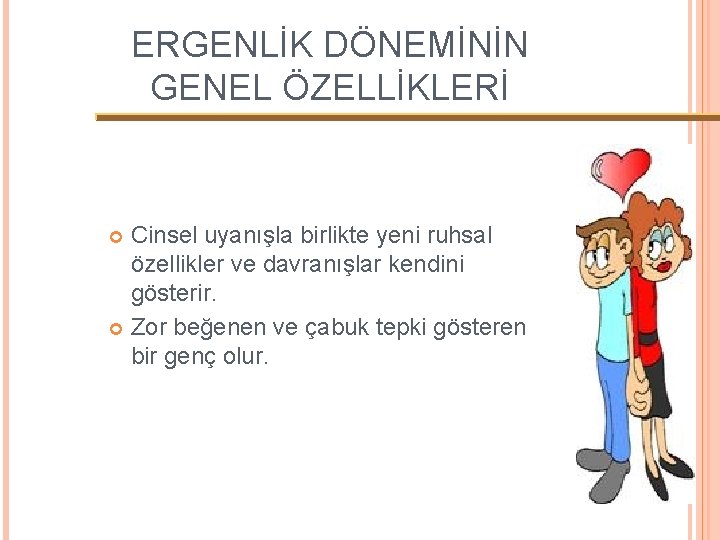 ERGENLİK DÖNEMİNİN GENEL ÖZELLİKLERİ

Cinsel uyanışla birlikte yeni ruhsal özellikler ve davranışlar kendini gösterir.

Zor beğenen ve çabuk tepki gösteren bir genç olur.